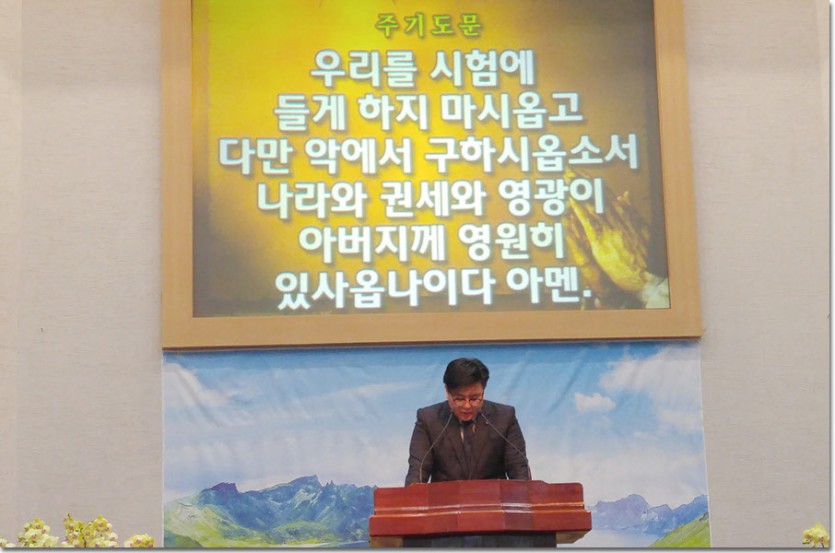 주기도문

우리를 시험에 들게 하지 마시옵고 다만 악에서 구하시옵소서 나라와 권세와 영광이 아버지께 영원히 있사옵나이다 아멘.